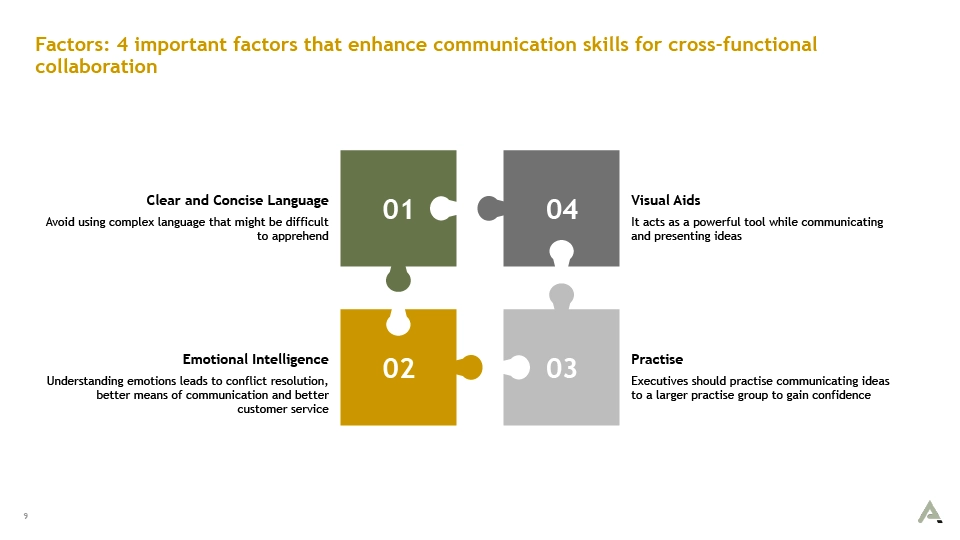 Factors: 4 important factors that enhance communication skills for cross-functional collaboration

Clear and Concise Language

Avoid using complex language that might be difficult to apprehend

01

04

Visual Aids

It acts as a powerful tool while communicating and presenting ideas

Emotional Intelligence

Understanding emotions leads to conflict resolution, better means of communication and better customer service

02

03

Practise

Executives should practise communicating ideas to a larger practise group to gain confidence

9